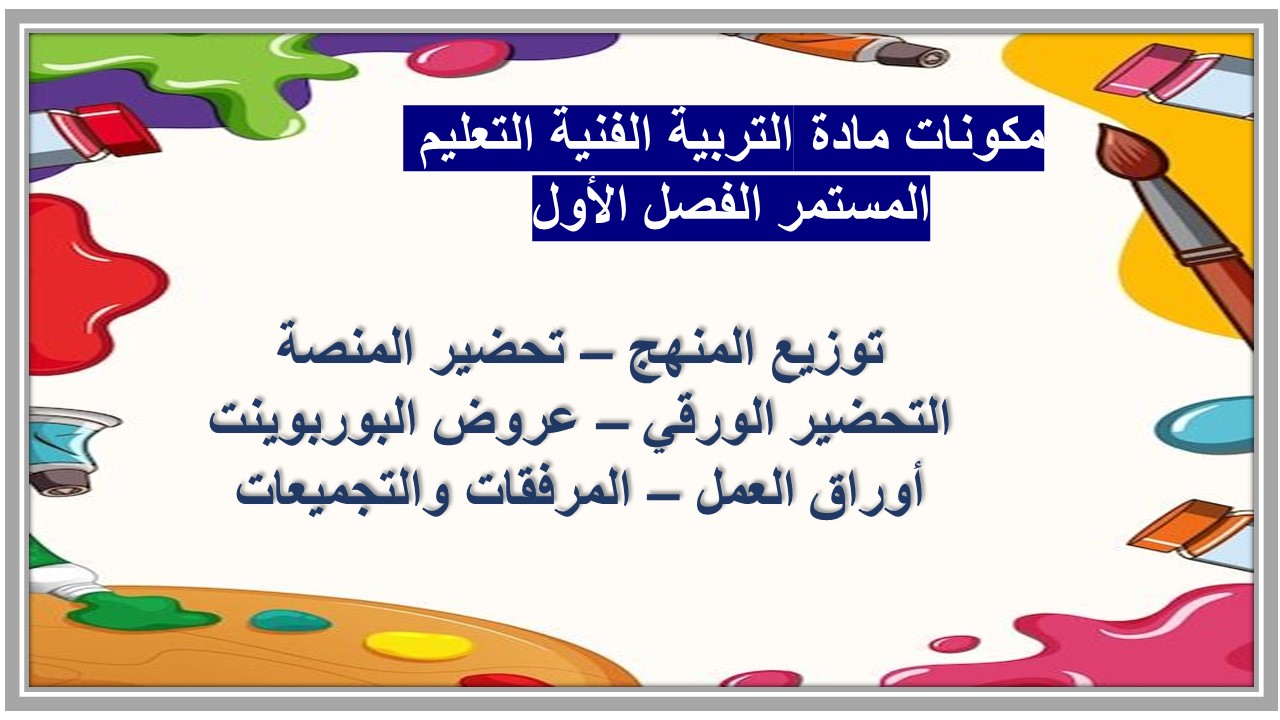 مكونات مادة التربية الفنية التعليم المستمر الفصل الأول

توزيع المنهج – تحضير المنصة
التحضير الورقي – عروض البوربوينت
أوراق العمل – المرفقات والتجميعات